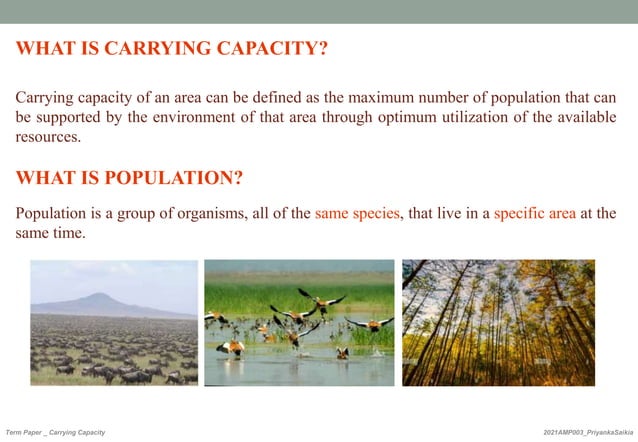 WHAT IS CARRYING CAPACITY?

Carrying capacity of an area can be defined as the maximum number of population that can be supported by the environment of that area through optimum utilization of the available resources.

WHAT IS POPULATION?

Population is a group of organisms, all of the same species, that live in a specific area at the same time.

Term Paper _ Carrying Capacity

2021AMP003_PriyankaSaikia